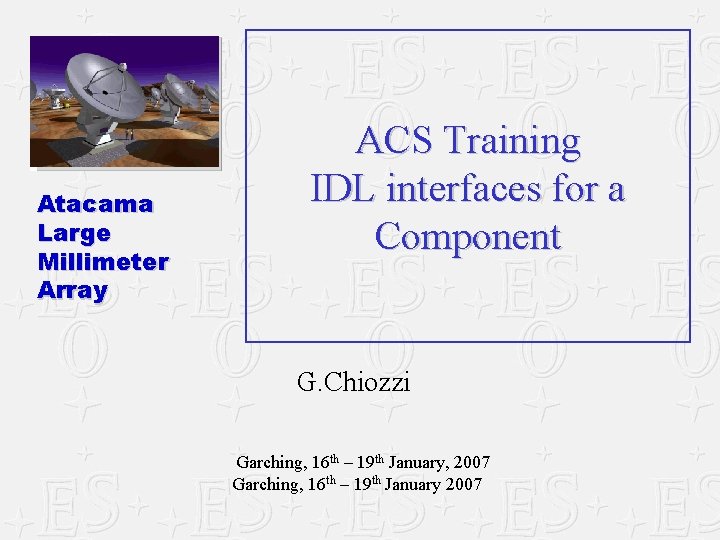 Atacama
Large
Millimeter
Array

ACS Training
IDL interfaces for a Component

G.Chiozzi

Garching, 16$^{th}$ – 19$^{th}$ January, 2007
Garching, 16$^{th}$ – 19$^{th}$ January 2007